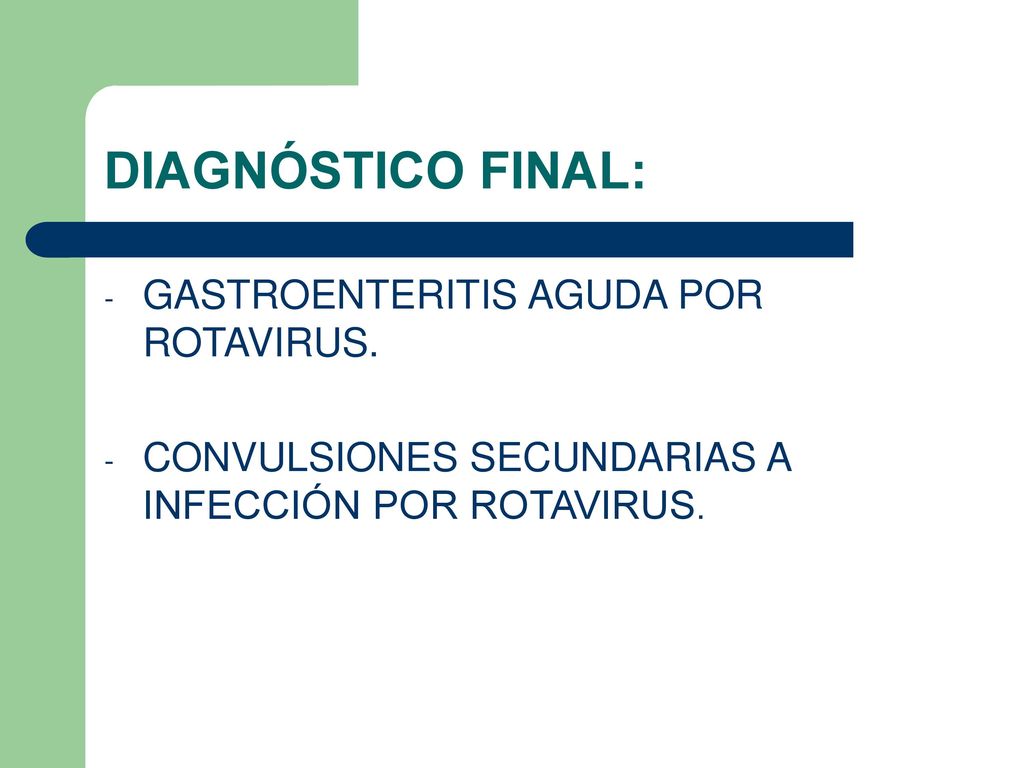 DIAGNÓSTICO FINAL:

- GASTROENTERITIS AGUDA POR ROTAVIRUS.

- CONVULSIONES SECUNDARIAS A INFECCIÓN POR ROTAVIRUS.